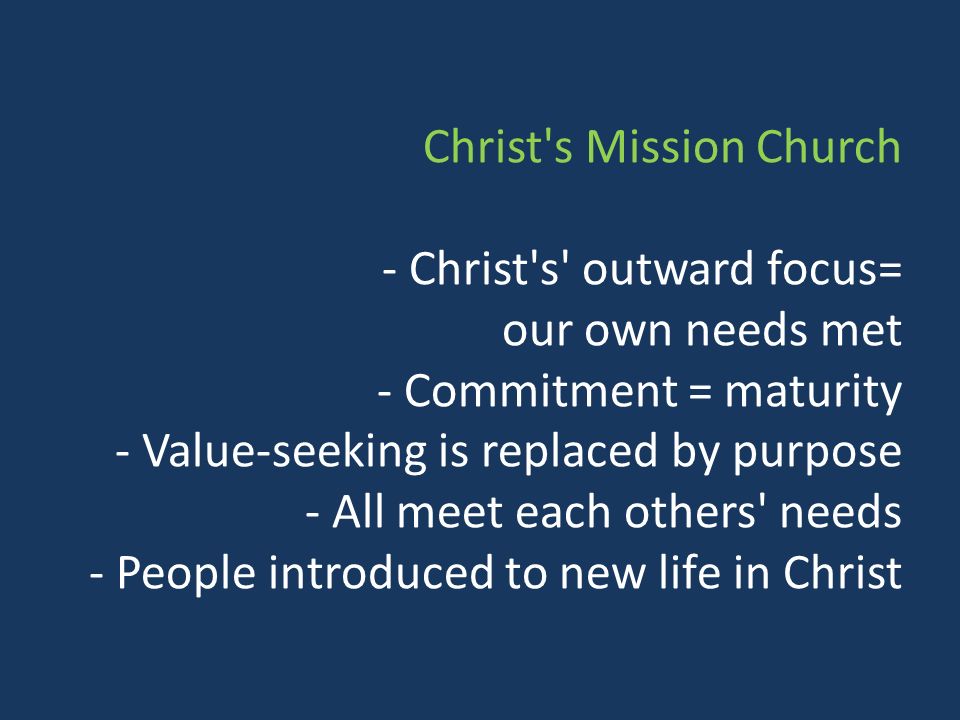 Christ's Mission Church

- Christ's' outward focus= our own needs met
- Commitment = maturity
- Value-seeking is replaced by purpose
- All meet each others' needs
- People introduced to new life in Christ